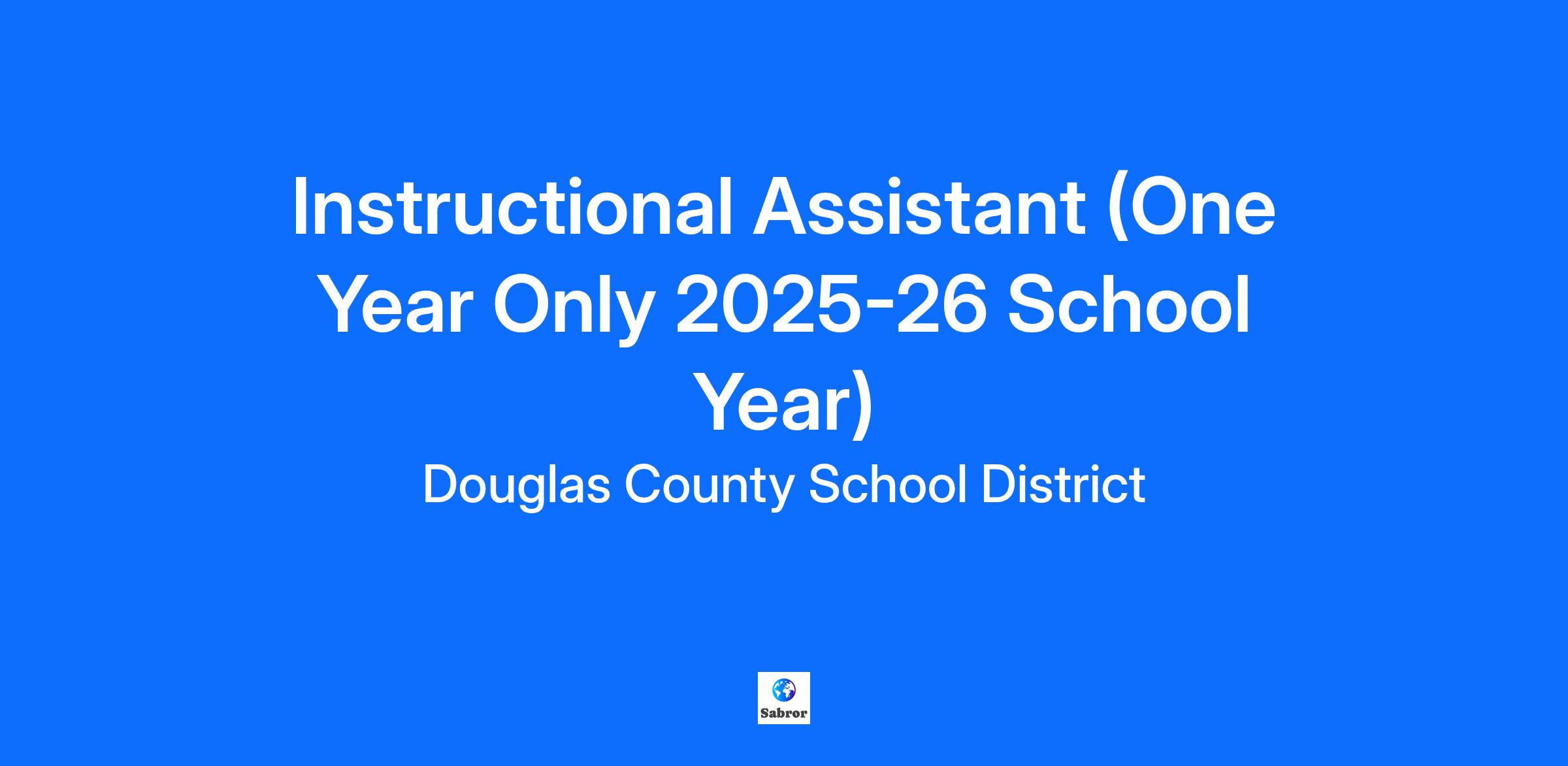 Instructional Assistant (One Year Only 2025-26 School Year)

Douglas County School District

Sabror